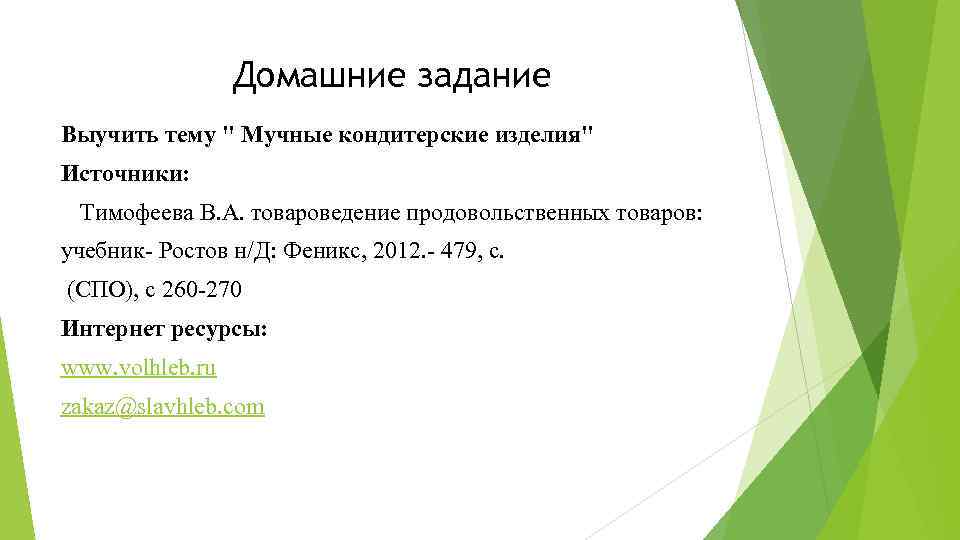 Домашние задание

Выучить тему " Мучные кондитерские изделия"

Источники:

Тимофеева В.А. товароведение продовольственных товаров: учебник- Ростов н/Д: Феникс, 2012.- 479, с.

(СПО), с 260-270

Интернет ресурсы:

www.volhleb.ru

zakaz@slavhleb.com